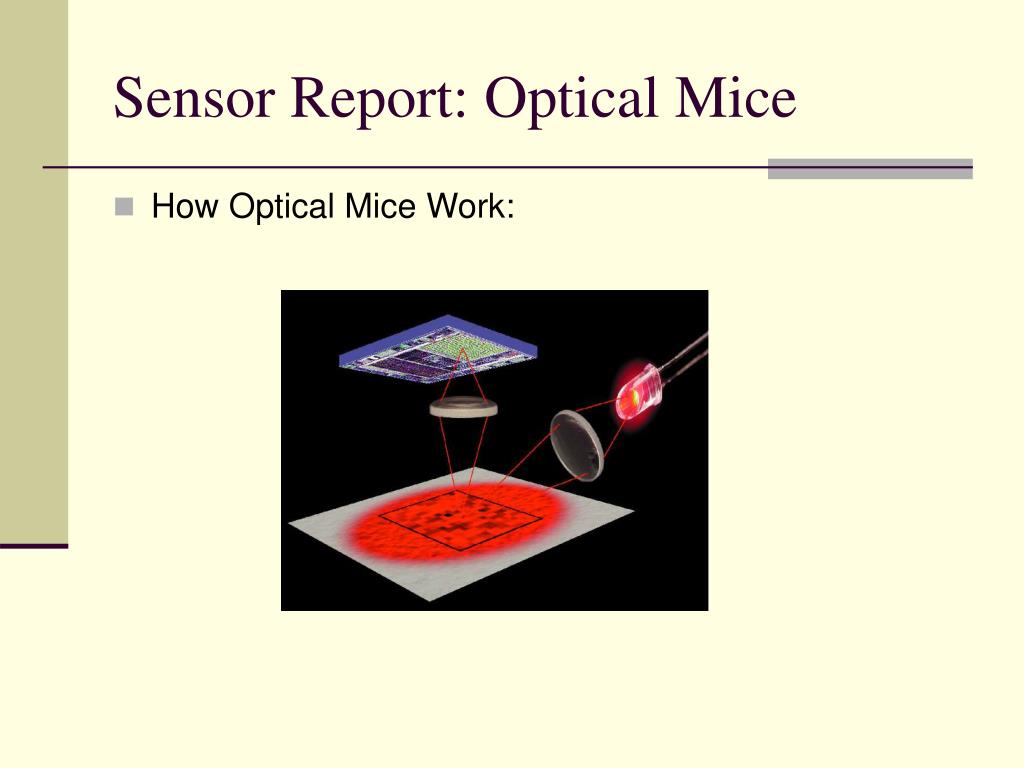 Sensor Report: Optical Mice

How Optical Mice Work: